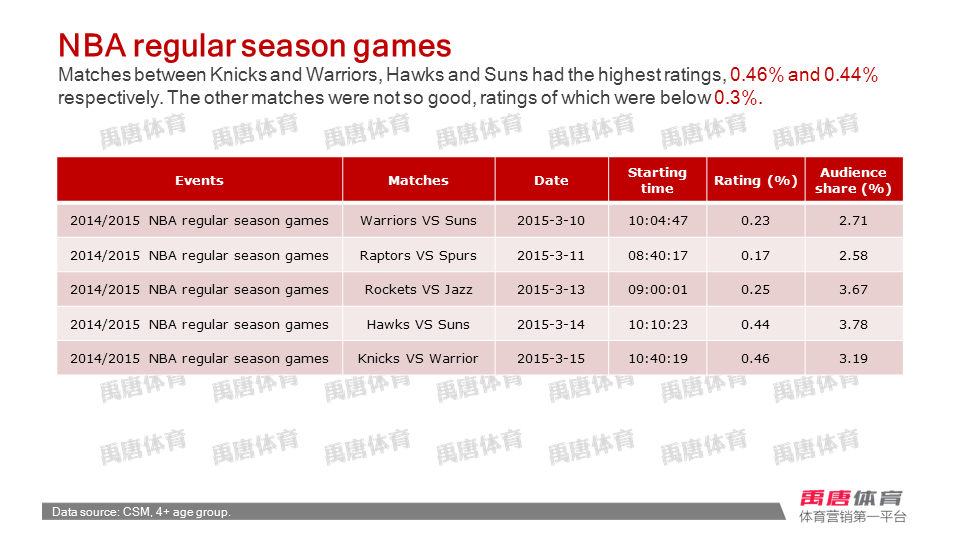 NBA regular season games
Matches between Knicks and Warriors, Hawks and Suns had the highest ratings, 0.46% and 0.44% respectively. The other matches were not so good, ratings of which were below 0.3%.

禹唐体育 禹唐体育 禹唐体育 禹唐体育 禹唐体育 禹唐体育 禹唐体育

| Events | Matches | Date | Starting time | Rating (%) | Audience share (%) |
|---|---|---|---|---|---|
| 2014/2015 NBA regular season games | Warriors VS Suns | 2015-3-10 | 10:04:47 | 0.23 | 2.71 |
| 2014/2015 NBA regular season games | Raptors VS Spurs | 2015-3-11 | 08:40:17 | 0.17 | 2.58 |
| 2014/2015 NBA regular season games | Rockets VS Jazz | 2015-3-13 | 09:00:01 | 0.25 | 3.67 |
| 2014/2015 NBA regular season games | Hawks VS Suns | 2015-3-14 | 10:10:23 | 0.44 | 3.78 |
| 2014/2015 NBA regular season games | Knicks VS Warrior | 2015-3-15 | 10:40:19 | 0.46 | 3.19 |

禹唐体育 禹唐体育 禹唐体育 禹唐体育 禹唐体育 禹唐体育 禹唐体育

禹唐体育 禹唐体育 禹唐体育 禹唐体育 禹唐体育 禹唐体育 禹唐体育

Data source: CSM, 4+ age group.

禹唐体育
体育营销第一平台